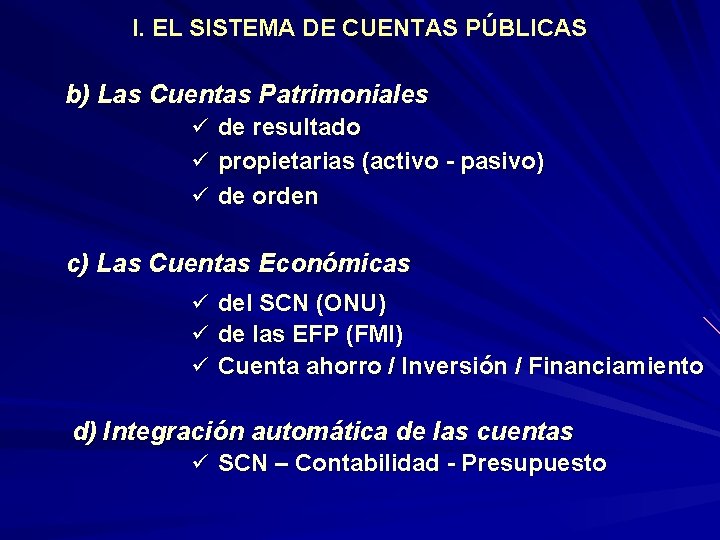 I. EL SISTEMA DE CUENTAS PÚBLICAS

b) Las Cuentas Patrimoniales

✓ de resultado
✓ propietarias (activo - pasivo)
✓ de orden

c) Las Cuentas Económicas

✓ del SCN (ONU)
✓ de las EFP (FMI)
✓ Cuenta ahorro / Inversión / Financiamiento

d) Integración automática de las cuentas

✓ SCN – Contabilidad - Presupuesto